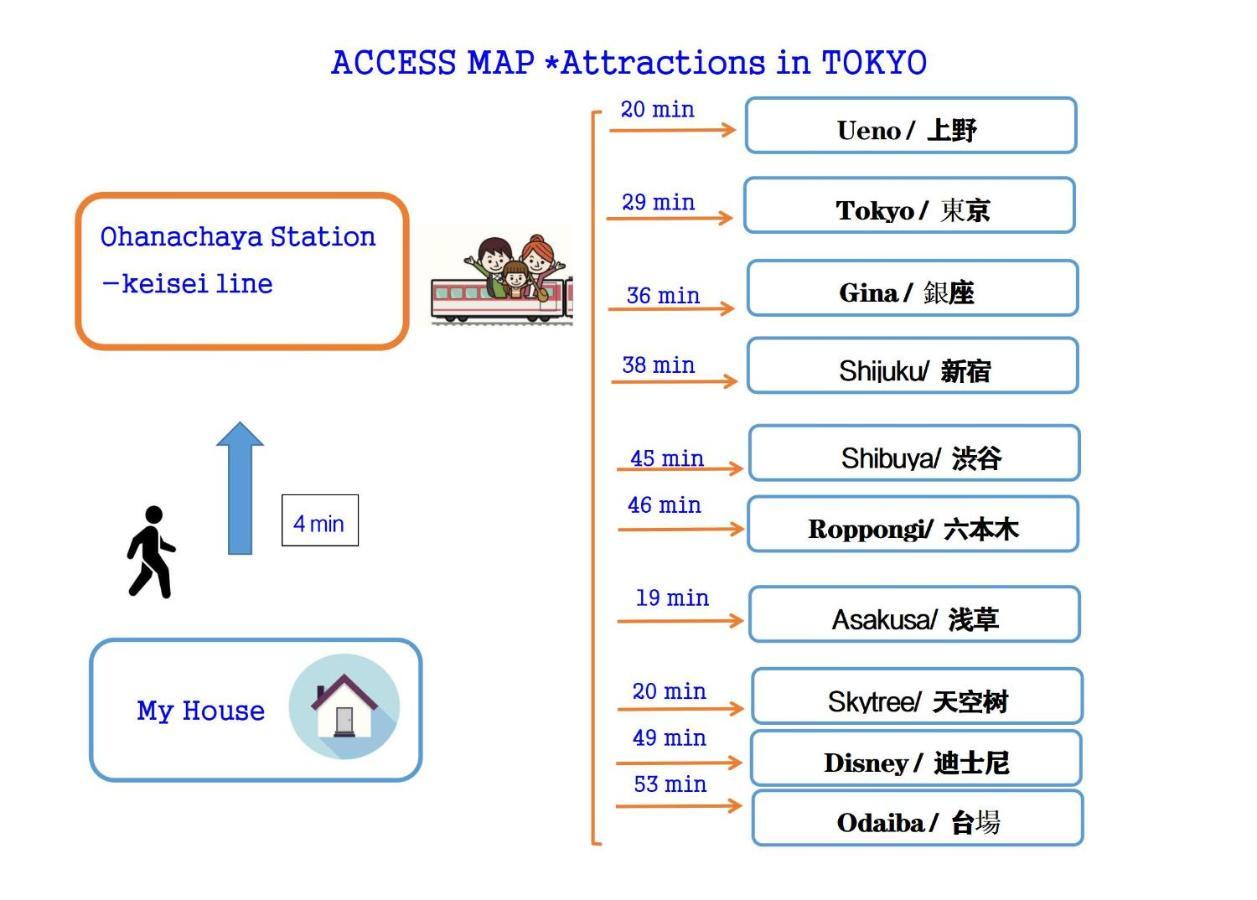 ACCESS MAP *Attractions in TOKYO

Ohanachaya Station
-keisei line

4 min

My House

20 min
Ueno / 上野

29 min
Tokyo / 東京

36 min
Gina / 銀座

38 min
Shijuku/ 新宿

45 min
Shibuya/ 渋谷

46 min
Roppongi/ 六本木

19 min
Asakusa/ 浅草

20 min
Skytree/ 天空树

49 min
Disney / 迪士尼

53 min
Odaiba / 台場